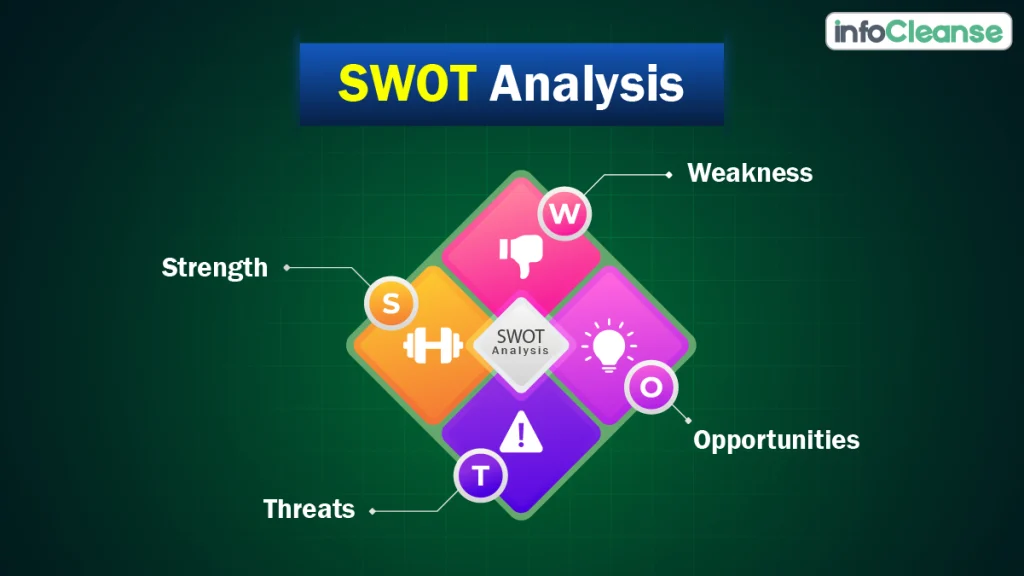 infoCleanse

SWOT Analysis

Weakness

W

Strength

S

SWOT
Analysis

O

Opportunities

T

Threats